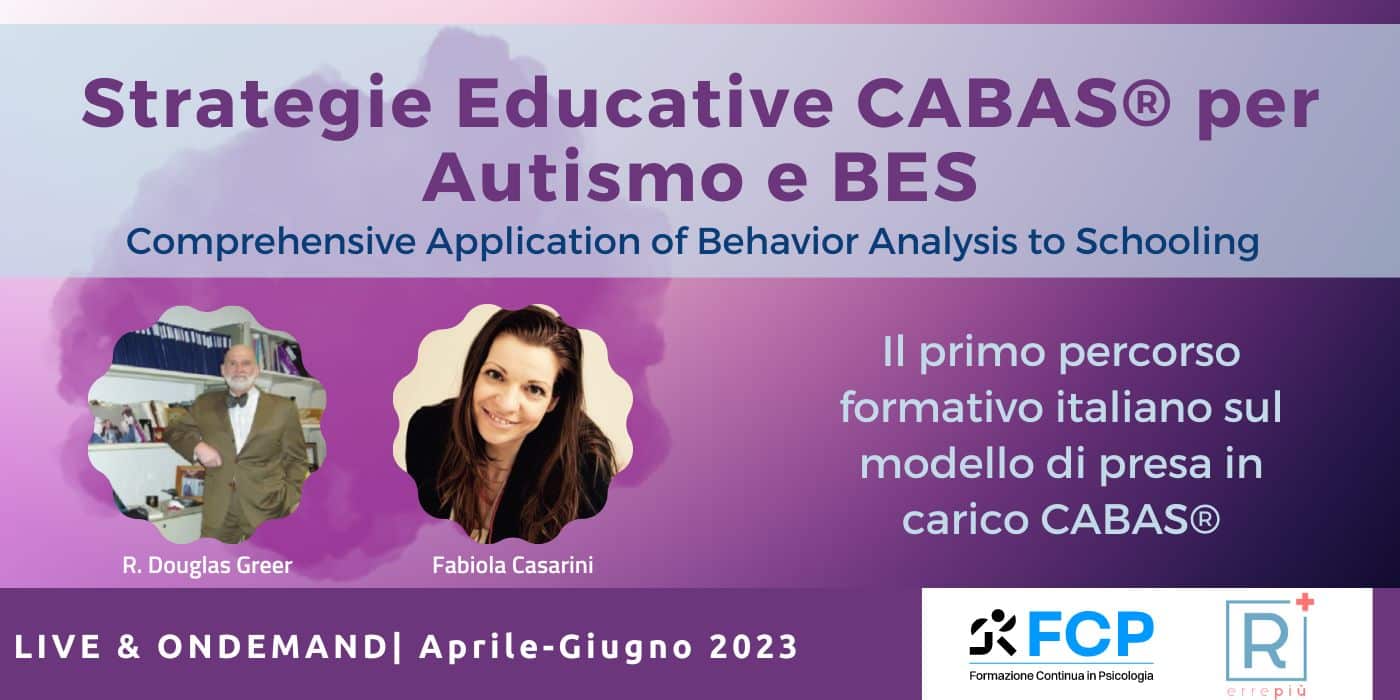 Strategie Educative CABAS® per Autismo e BES

Comprehensive Application of Behavior Analysis to Schooling

R. Douglas Greer

Fabiola Casarini

Il primo percorso formativo italiano sul modello di presa in carico CABAS®

LIVE & ONDEMAND| Aprile-Giugno 2023

FCP
Formazione Continua in Psicologia

R
errepiù